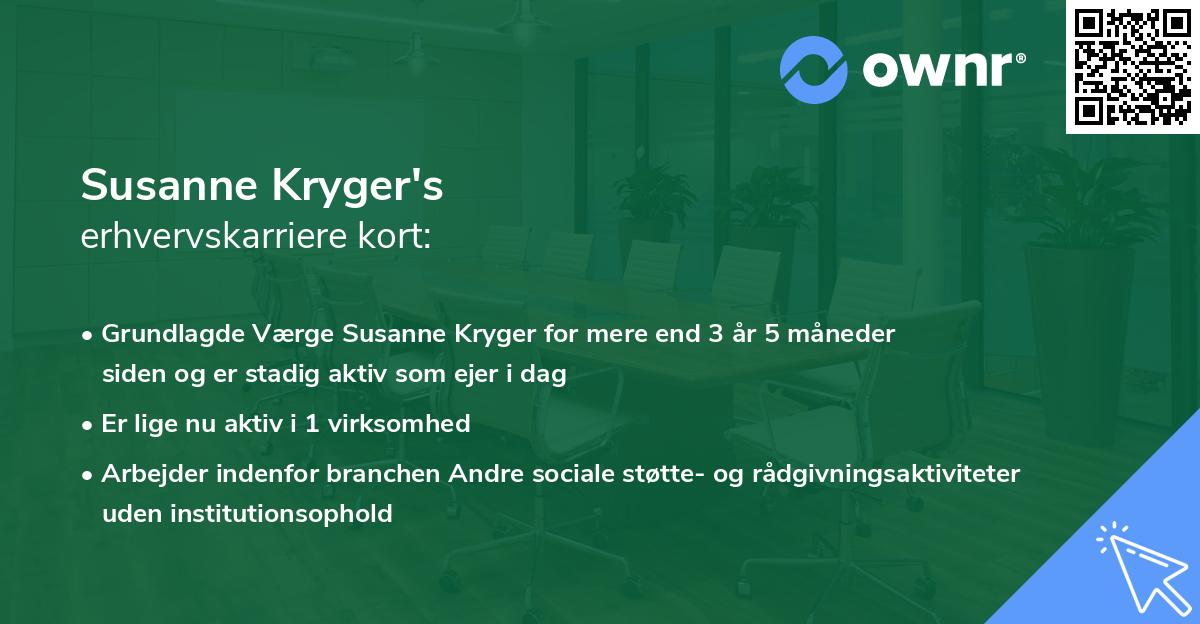 ownr®

Susanne Kryger's
erhvervskarriere kort:

• Grundlagde Værge Susanne Kryger for mere end 3 år 5 måneder siden og er stadig aktiv som ejer i dag
• Er lige nu aktiv i 1 virksomhed
• Arbejder indenfor branchen Andre sociale støtte- og rådgivningsaktiviteter uden institutionsophold